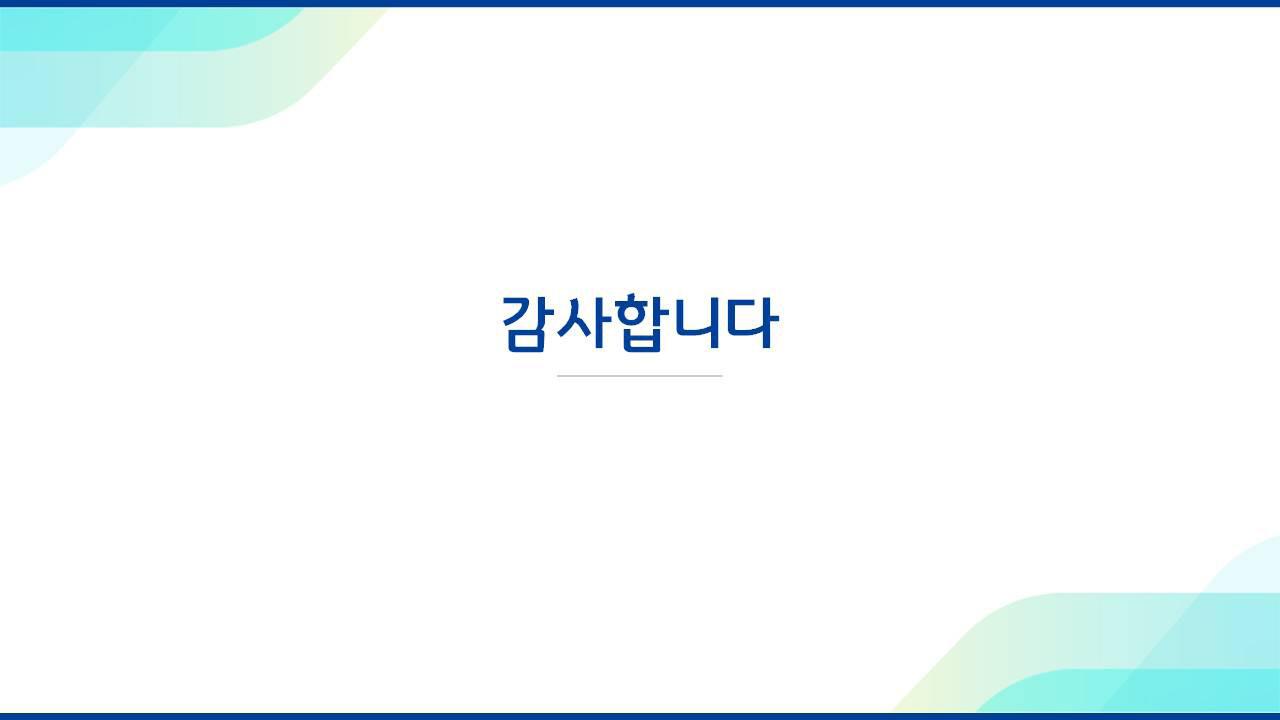 감사합니다